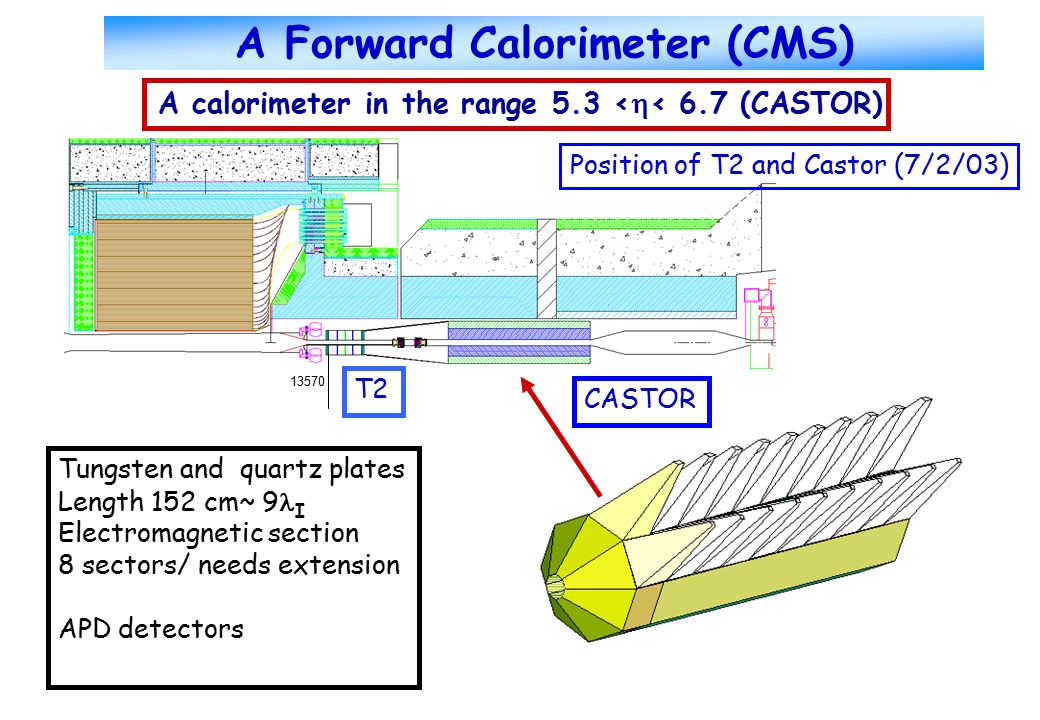 A Forward Calorimeter (CMS)

A calorimeter in the range 5.3 <$\eta$< 6.7 (CASTOR)

Position of T2 and Castor (7/2/03)

13570

T2

CASTOR

Tungsten and quartz plates
Length 152 cm~ 9$\lambda_I$
Electromagnetic section
8 sectors/ needs extension

APD detectors